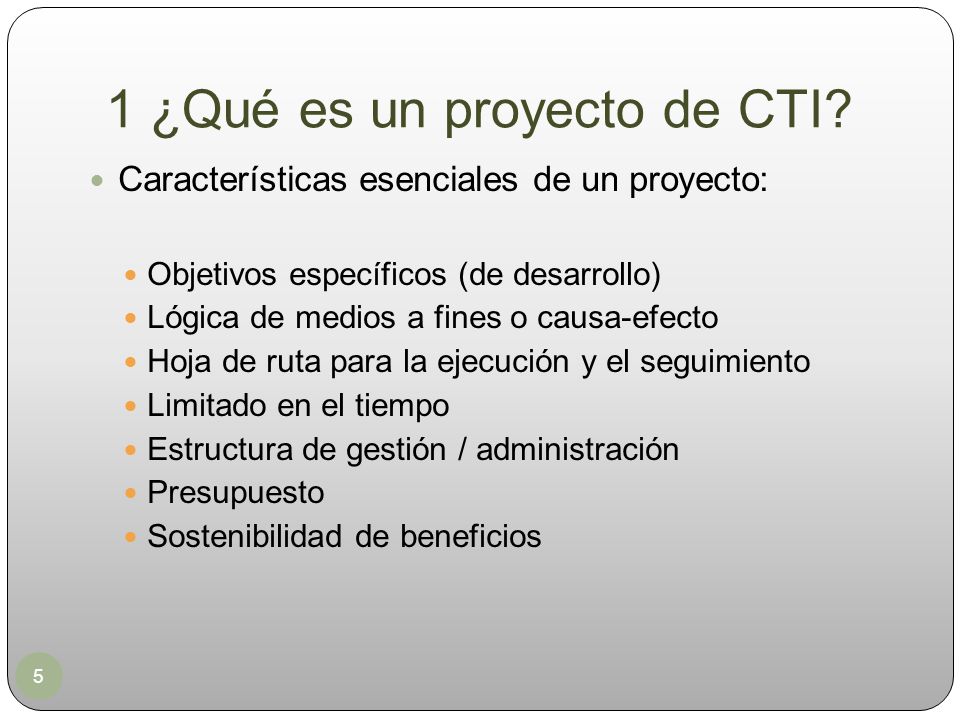 1 ¿Qué es un proyecto de CTI?

- Características esenciales de un proyecto:
  - Objetivos específicos (de desarrollo)
  - Lógica de medios a fines o causa-efecto
  - Hoja de ruta para la ejecución y el seguimiento
  - Limitado en el tiempo
  - Estructura de gestión / administración
  - Presupuesto
  - Sostenibilidad de beneficios

5